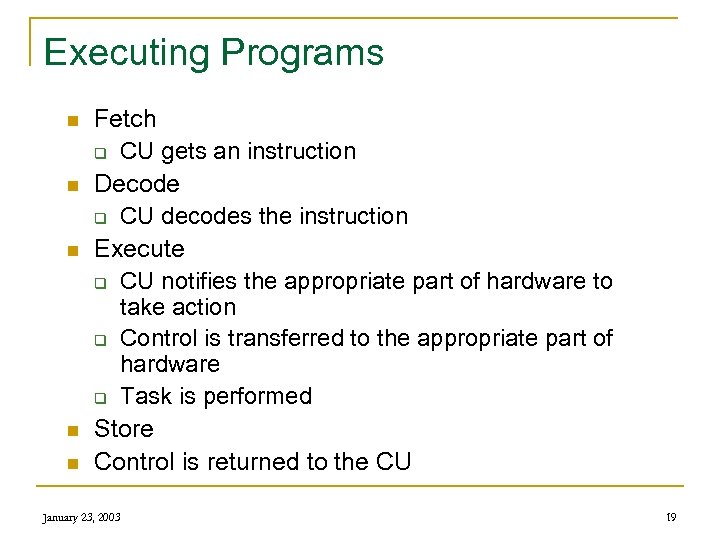 Executing Programs

- Fetch
  - CU gets an instruction
- Decode
  - CU decodes the instruction
- Execute
  - CU notifies the appropriate part of hardware to take action
  - Control is transferred to the appropriate part of hardware
  - Task is performed
- Store
- Control is returned to the CU

January 23, 2003

19